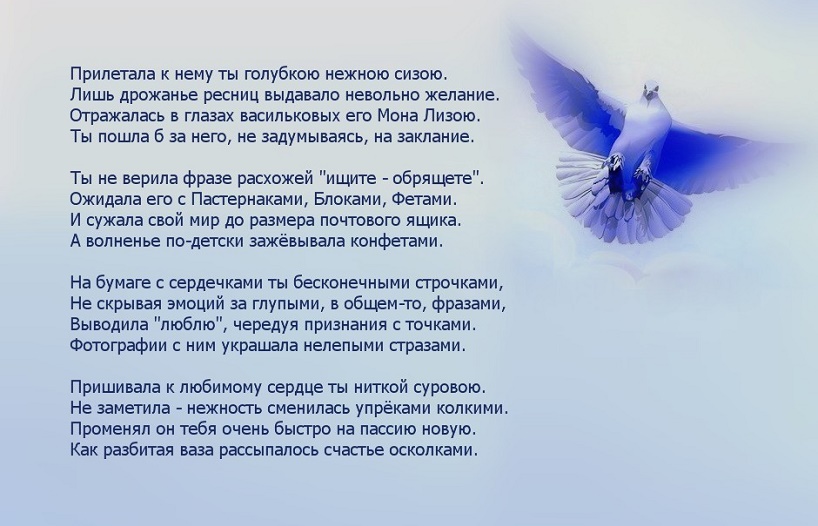 Прилетала к нему ты голубкою нежною сизою.
Лишь дрожанье ресниц выдавало невольно желание.
Отражалась в глазах васильковых его Мона Лизою.
Ты пошла б за него, не задумываясь, на заклание.

Ты не верила фразе расхожей "ищите - обрящете".
Ожидала его с Пастернаками, Блоками, Фетами.
И сужала свой мир до размера почтового ящика.
А волненье по-детски зажёвывала конфетами.

На бумаге с сердечками ты бесконечными строчками,
Не скрывая эмоций за глупыми, в общем-то, фразами,
Выводила "люблю", чередуя признания с точками.
Фотографии с ним украшала нелепыми стразами.

Пришивала к любимому сердце ты ниткой суровою.
Не заметила - нежность сменилась упрёками колкими.
Променял он тебя очень быстро на пассию новую.
Как разбитая ваза рассыпалось счастье осколками.